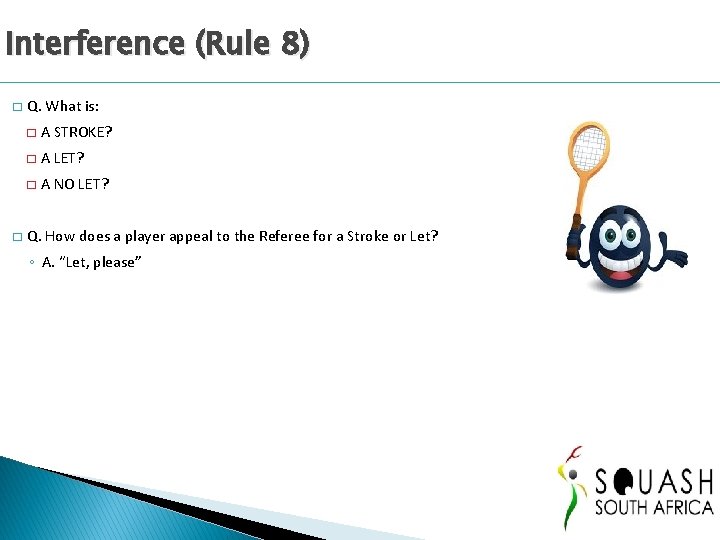 Interference (Rule 8)

Q. What is:

A STROKE?

A LET?

A NO LET?

Q. How does a player appeal to the Referee for a Stroke or Let?

A. "Let, please"

SQUASH
SOUTH AFRICA